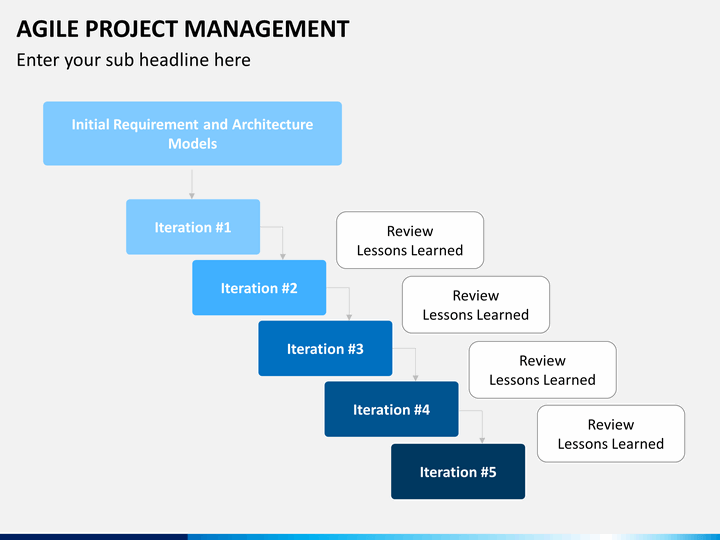 AGILE PROJECT MANAGEMENT

Enter your sub headline here

Initial Requirement and Architecture Models

Iteration #1

Review
Lessons Learned

Iteration #2

Review
Lessons Learned

Iteration #3

Review
Lessons Learned

Iteration #4

Review
Lessons Learned

Iteration #5